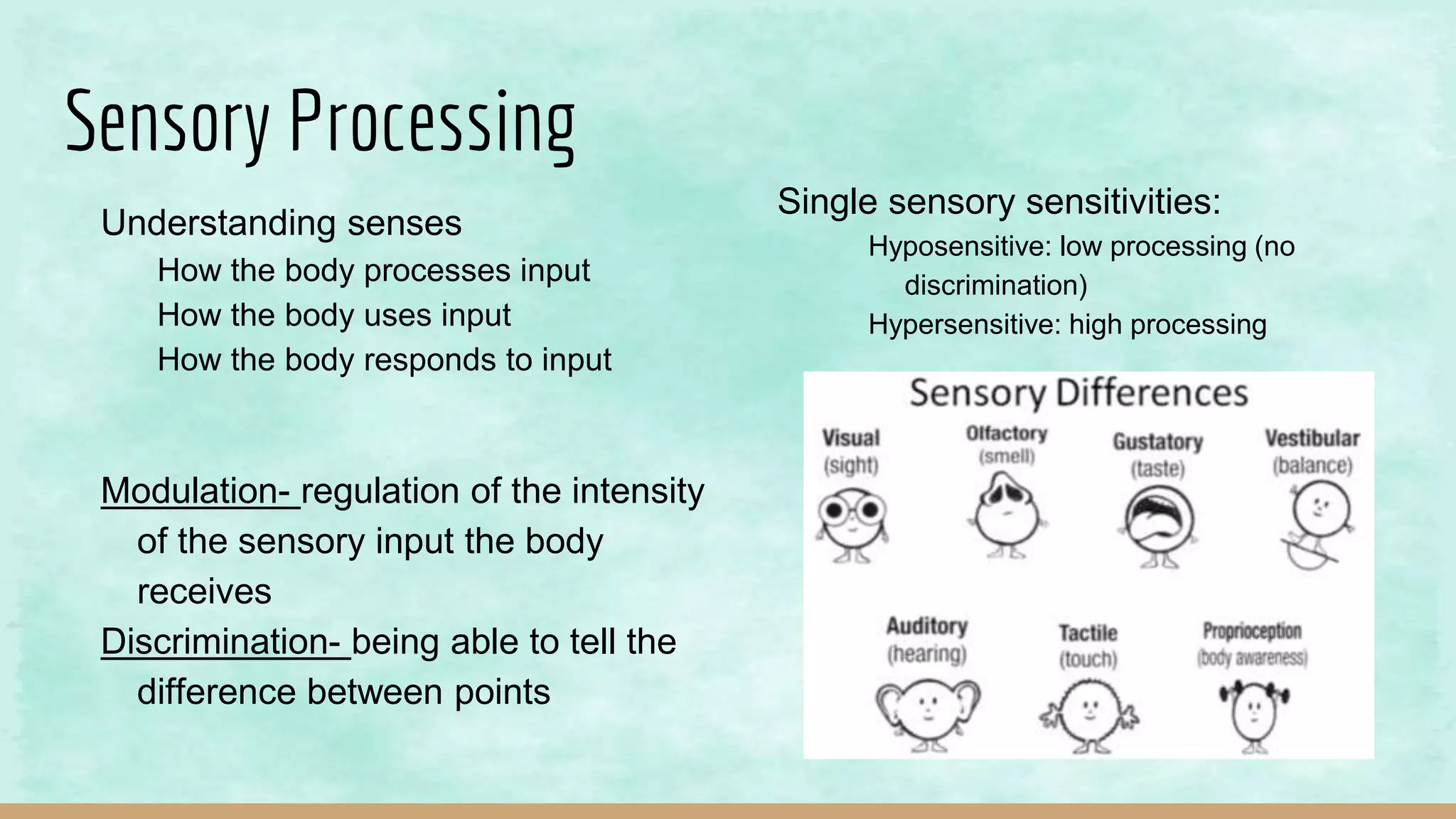 Sensory Processing

Understanding senses

How the body processes input

How the body uses input

How the body responds to input

Modulation- regulation of the intensity of the sensory input the body receives

Discrimination- being able to tell the difference between points

Single sensory sensitivities:

Hyposensitive: low processing (no discrimination)

Hypersensitive: high processing

Sensory Differences

Visual (sight)

Olfactory (smell)

Gustatory (taste)

Vestibular (balance)

Auditory (hearing)

Tactile (touch)

Proprioception (body awareness)